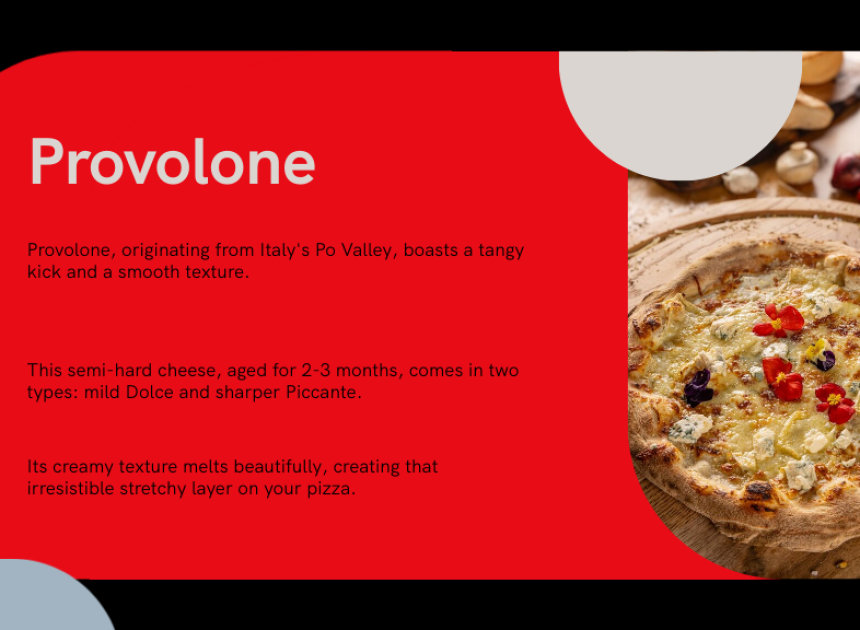 Provolone

Provolone, originating from Italy's Po Valley, boasts a tangy kick and a smooth texture.

This semi-hard cheese, aged for 2-3 months, comes in two types: mild Dolce and sharper Piccante.

Its creamy texture melts beautifully, creating that irresistible stretchy layer on your pizza.